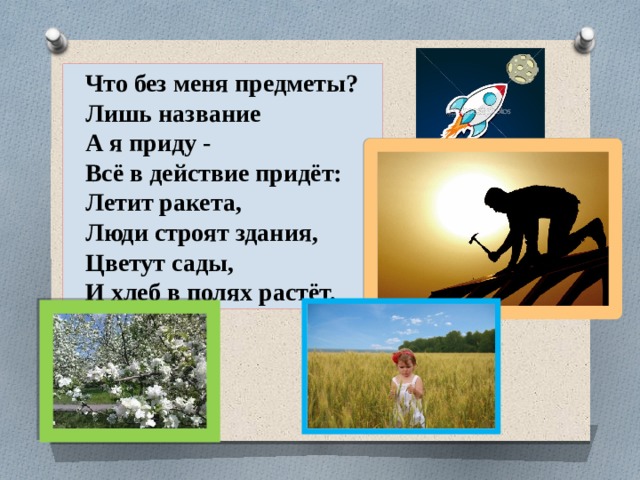 Что без меня предметы?
Лишь название
А я приду -
Всё в действие придёт:
Летит ракета,
Люди строят здания,
Цветут сады,
И хлеб в полях растёт.